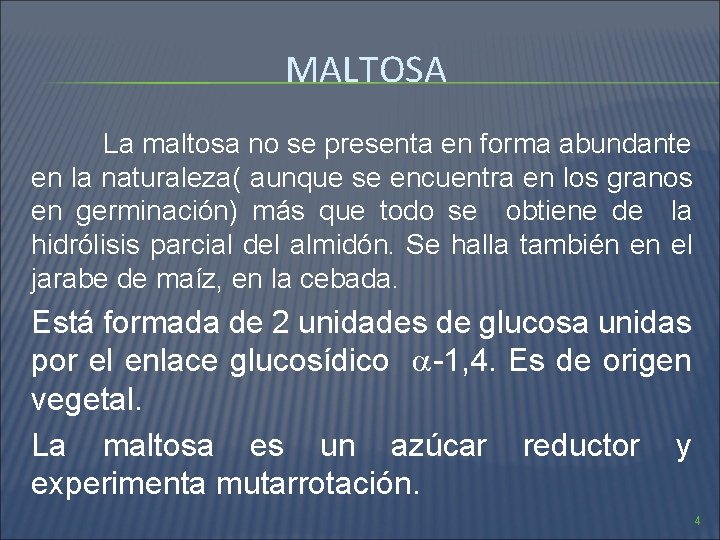 MALTOSA

La maltosa no se presenta en forma abundante en la naturaleza( aunque se encuentra en los granos en germinación) más que todo se obtiene de la hidrólisis parcial del almidón. Se halla también en el jarabe de maíz, en la cebada.

Está formada de 2 unidades de glucosa unidas por el enlace glucosídico $\alpha$-1,4. Es de origen vegetal.

La maltosa es un azúcar reductor y experimenta mutarrotación.

4